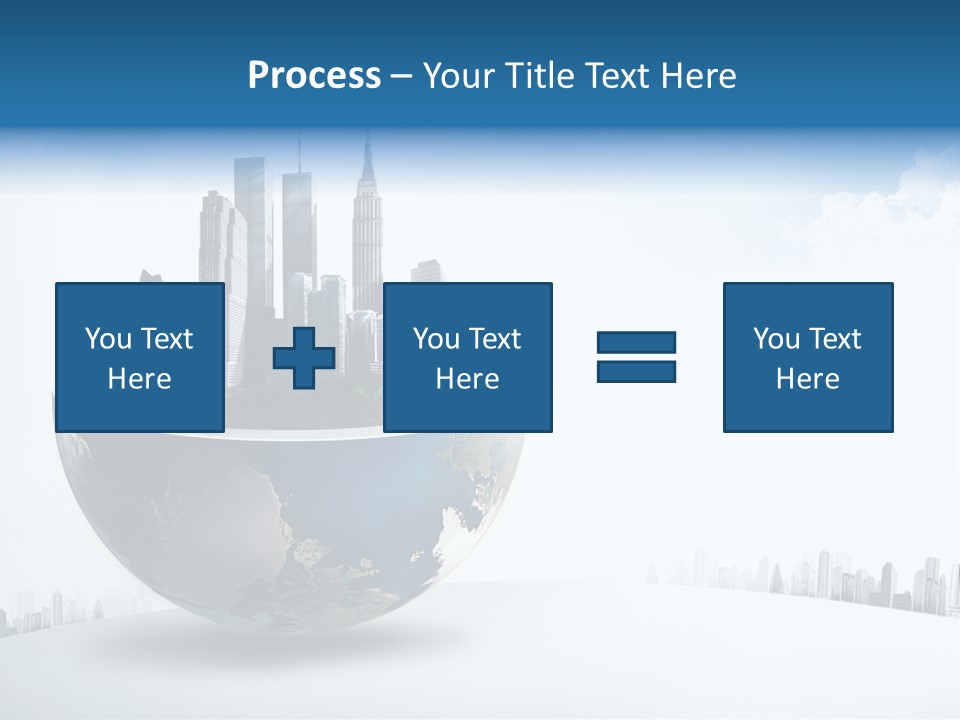 Process – Your Title Text Here

You Text Here

You Text Here

You Text Here